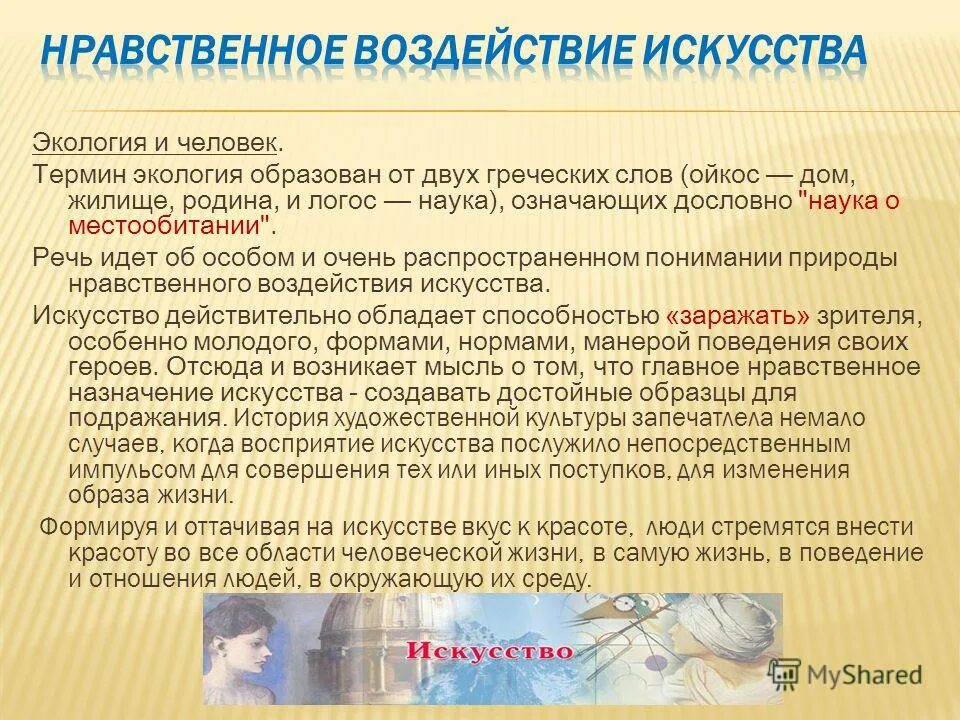 НРАВСТВЕННОЕ ВОЗДЕЙСТВИЕ ИСКУССТВА

Экология и человек.

Термин экология образован от двух греческих слов (ойкос — дом, жилище, родина, и логос — наука), означающих дословно "наука о местообитании".

Речь идет об особом и очень распространенном понимании природы нравственного воздействия искусства.

Искусство действительно обладает способностью «заражать» зрителя, особенно молодого, формами, нормами, манерой поведения своих героев. Отсюда и возникает мысль о том, что главное нравственное назначение искусства - создавать достойные образцы для подражания. История художественной культуры запечатлела немало случаев, когда восприятие искусства послужило непосредственным импульсом для совершения тех или иных поступков, для изменения образа жизни.

Формируя и оттачивая на искусстве вкус к красоте, люди стремятся внести красоту во все области человеческой жизни, в самую жизнь, в поведение и отношения людей, в окружающую их среду.

Искусство

MyShared